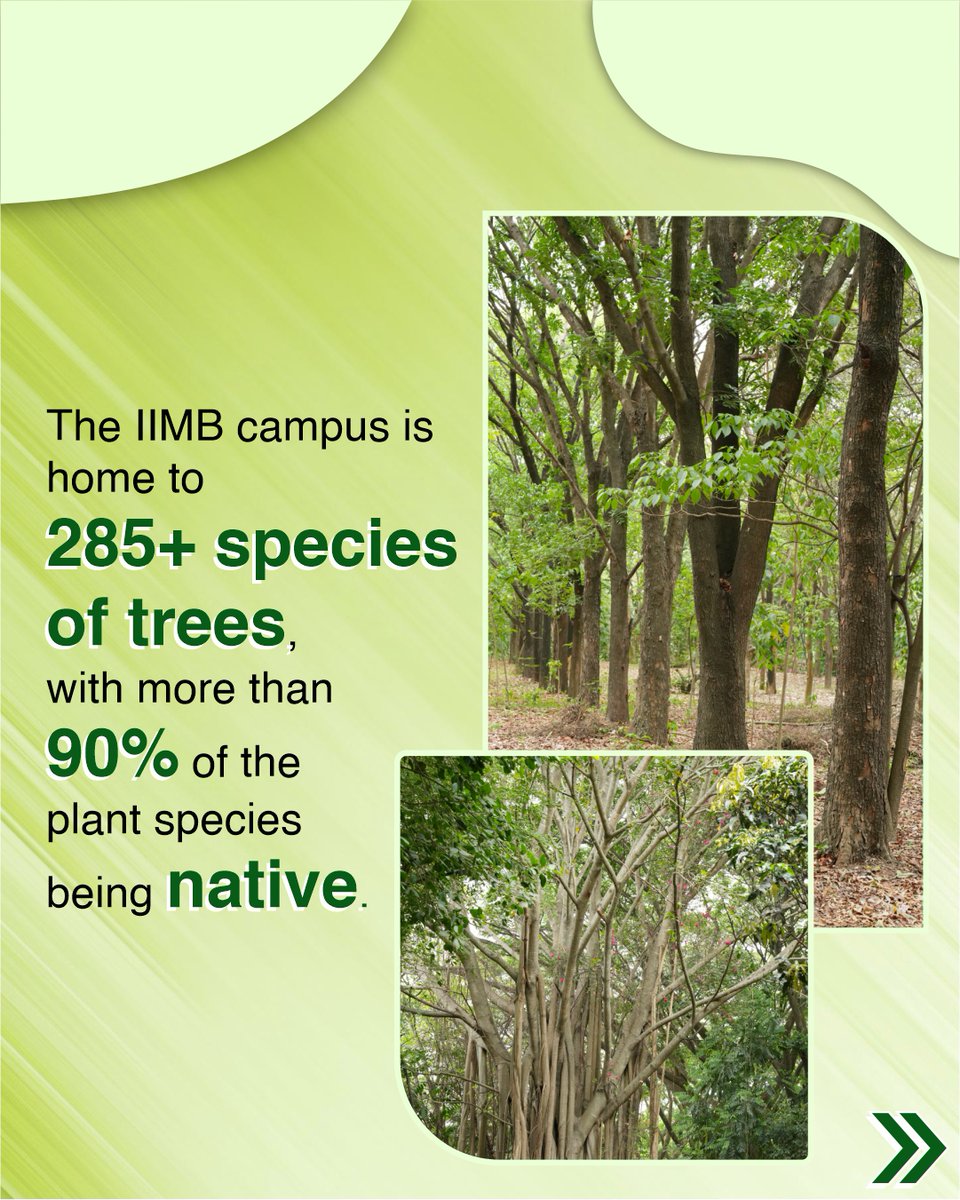 The IIMB campus is home to 285+ species of trees, with more than 90% of the plant species being native.